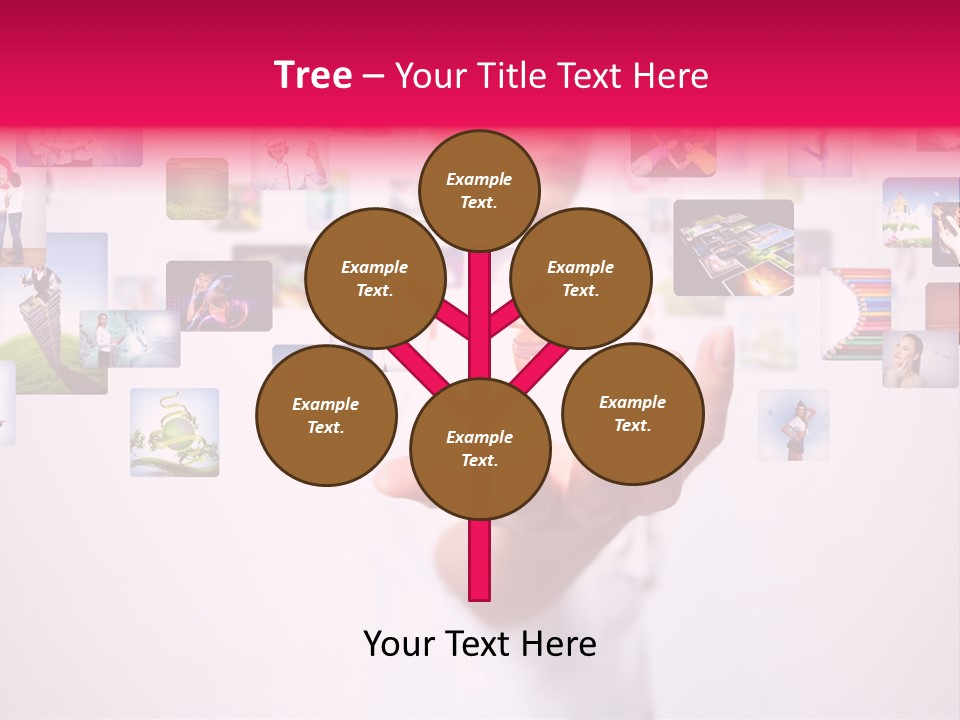 Tree – Your Title Text Here

Example Text.

Example Text.

Example Text.

Example Text.

Example Text.

Example Text.

Your Text Here